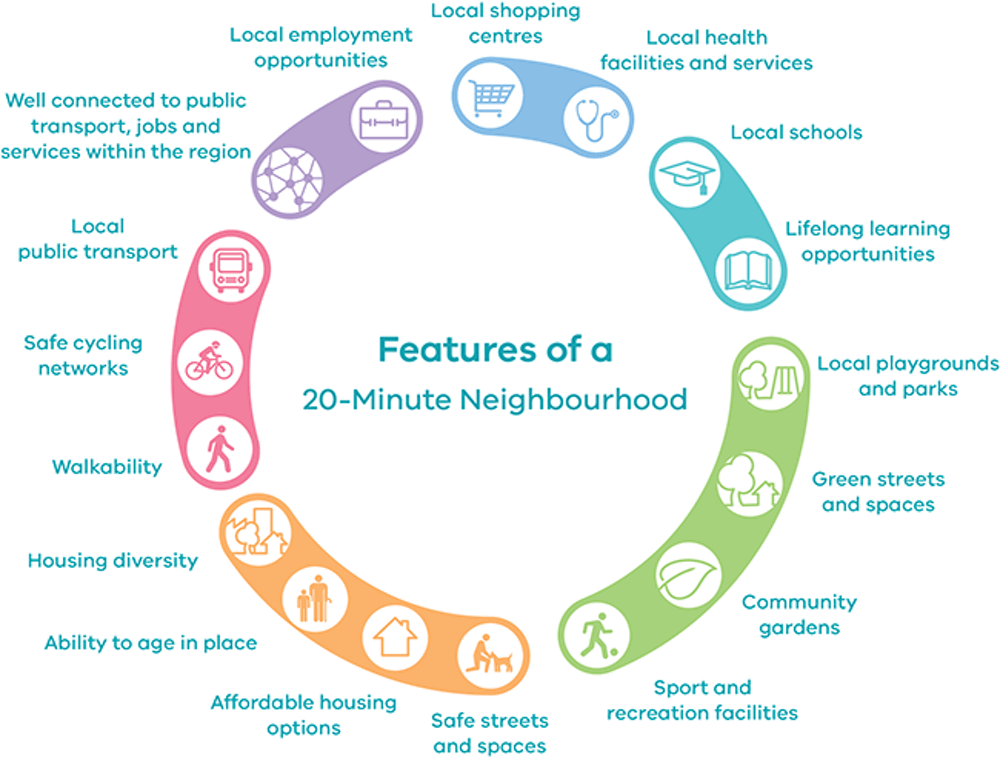 Features of a
20-Minute Neighbourhood

Local shopping centres

Local health facilities and services

Local schools

Lifelong learning opportunities

Local playgrounds and parks

Green streets and spaces

Community gardens

Sport and recreation facilities

Safe streets and spaces

Affordable housing options

Ability to age in place

Housing diversity

Walkability

Safe cycling networks

Local public transport

Well connected to public transport, jobs and services within the region

Local employment opportunities